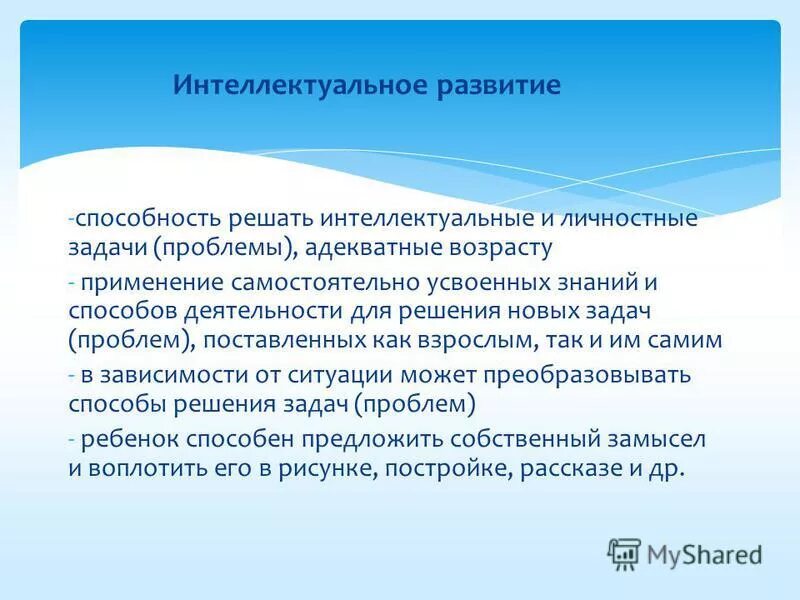 Интеллектуальное развитие

-способность решать интеллектуальные и личностные задачи (проблемы), адекватные возрасту

- применение самостоятельно усвоенных знаний и способов деятельности для решения новых задач (проблем), поставленных как взрослым, так и им самим

- в зависимости от ситуации может преобразовывать способы решения задач (проблем)

- ребенок способен предложить собственный замысел и воплотить его в рисунке, постройке, рассказе и др.

MyShared